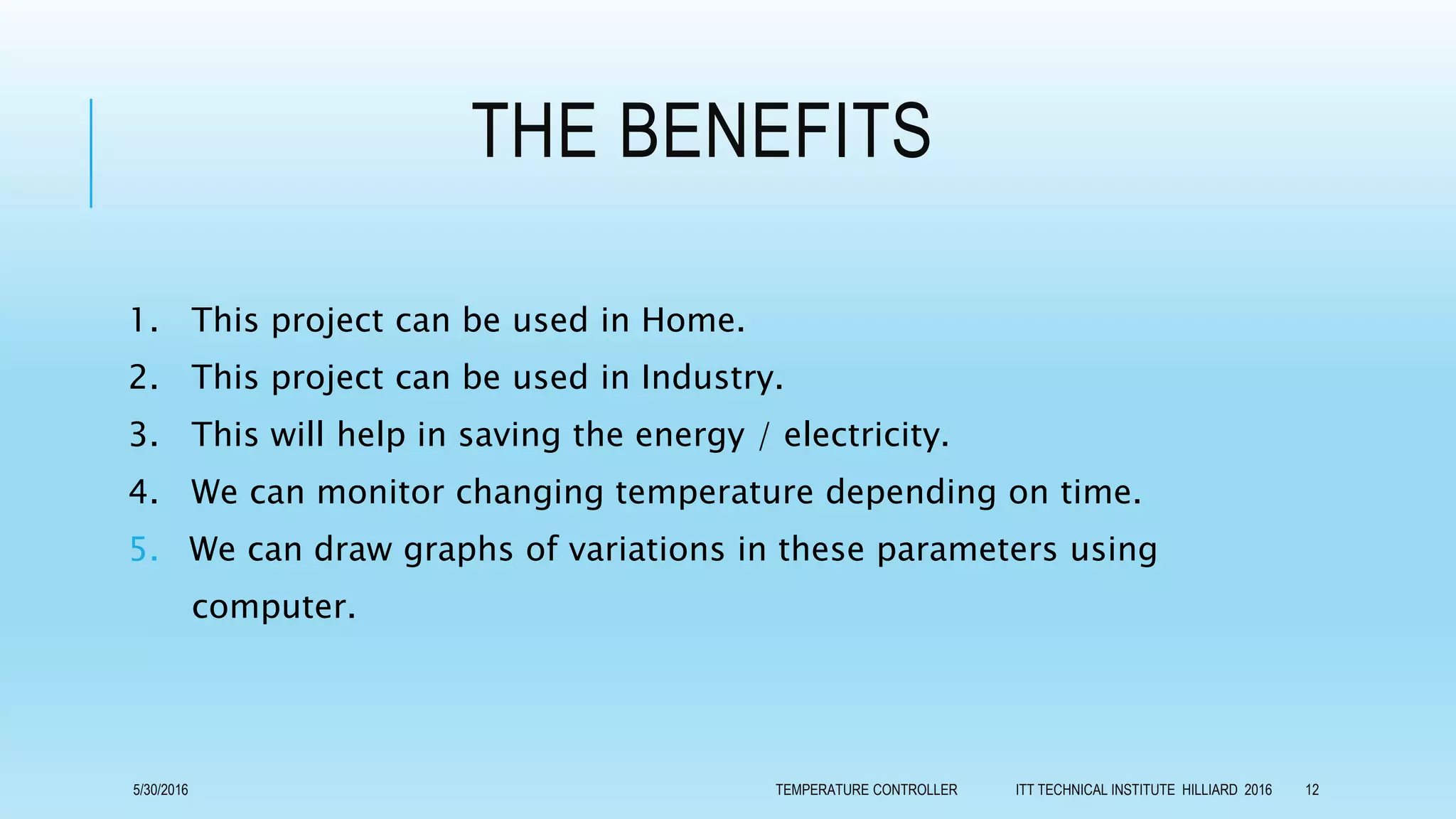 THE BENEFITS

1. This project can be used in Home.
2. This project can be used in Industry.
3. This will help in saving the energy / electricity.
4. We can monitor changing temperature depending on time.
5. We can draw graphs of variations in these parameters using computer.

5/30/2016 TEMPERATURE CONTROLLER ITT TECHNICAL INSTITUTE HILLIARD 2016 12